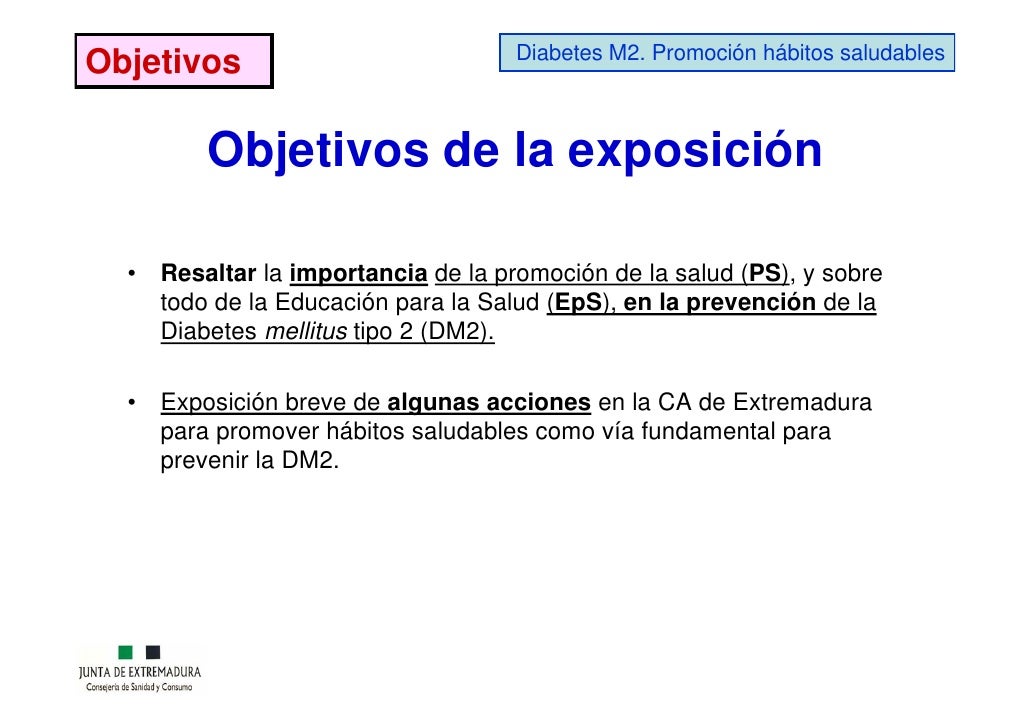 Objetivos

Diabetes M2. Promoción hábitos saludables

Objetivos de la exposición

• Resaltar la importancia de la promoción de la salud (PS), y sobre todo de la Educación para la Salud (EpS), en la prevención de la Diabetes mellitus tipo 2 (DM2).

• Exposición breve de algunas acciones en la CA de Extremadura para promover hábitos saludables como vía fundamental para prevenir la DM2.

JUNTA DE EXTREMADURA
Consejería de Sanidad y Consumo